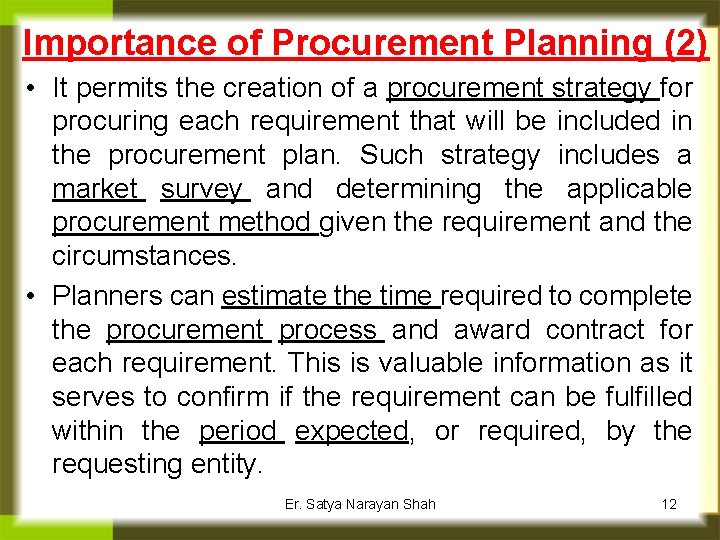 Importance of Procurement Planning (2)

• It permits the creation of a procurement strategy for procuring each requirement that will be included in the procurement plan. Such strategy includes a market survey and determining the applicable procurement method given the requirement and the circumstances.

• Planners can estimate the time required to complete the procurement process and award contract for each requirement. This is valuable information as it serves to confirm if the requirement can be fulfilled within the period expected, or required, by the requesting entity.

Er. Satya Narayan Shah

12